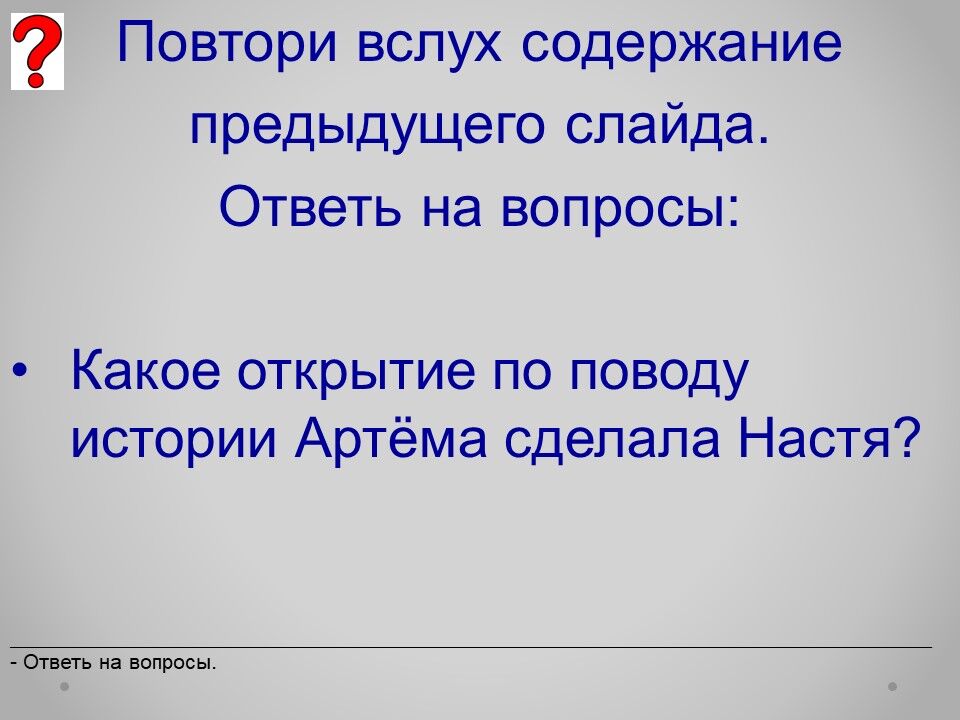 ?

Повтори вслух содержание предыдущего слайда.
Ответь на вопросы:

• Какое открытие по поводу истории Артёма сделала Настя?

- Ответь на вопросы.